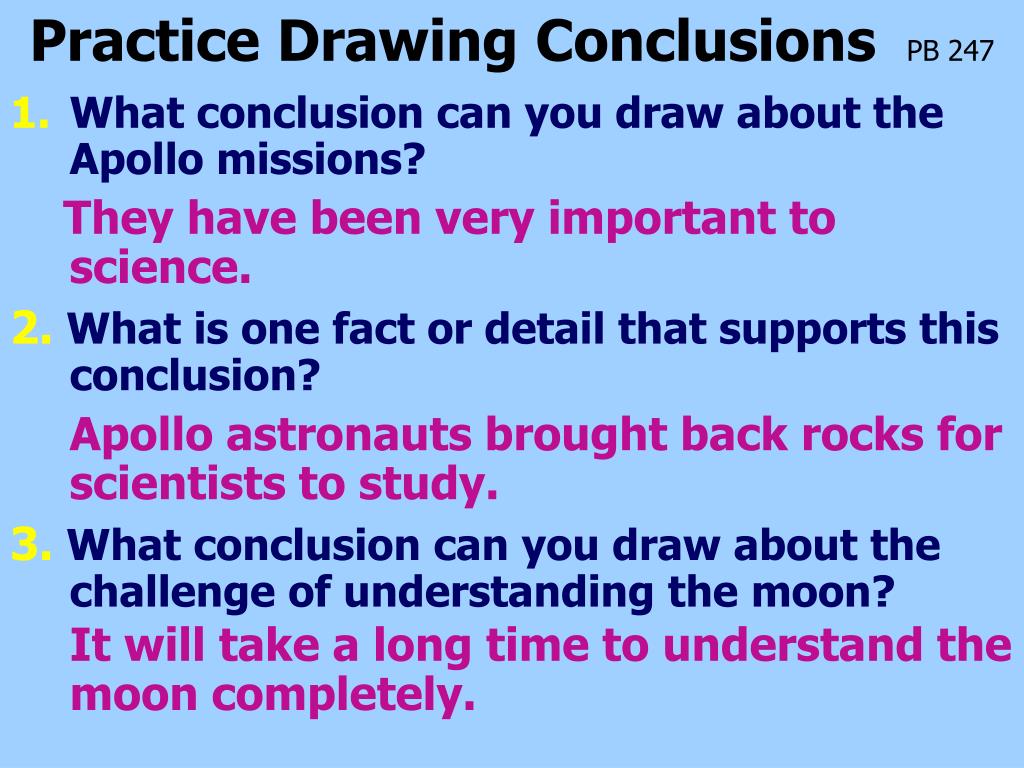 Practice Drawing Conclusions PB 247

1. What conclusion can you draw about the Apollo missions?

They have been very important to science.

2. What is one fact or detail that supports this conclusion?

Apollo astronauts brought back rocks for scientists to study.

3. What conclusion can you draw about the challenge of understanding the moon?

It will take a long time to understand the moon completely.